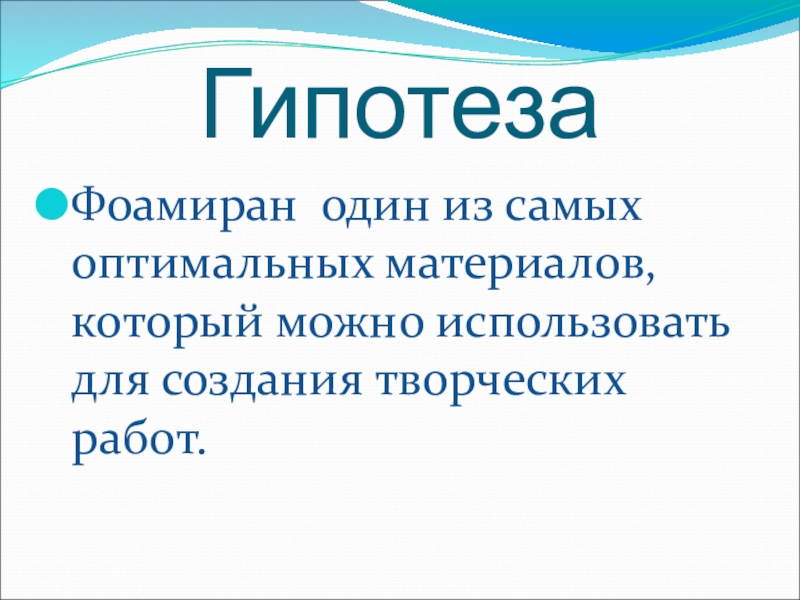 Гипотеза

Фоамиран  один из самых оптимальных материалов, который можно использовать для создания творческих работ.